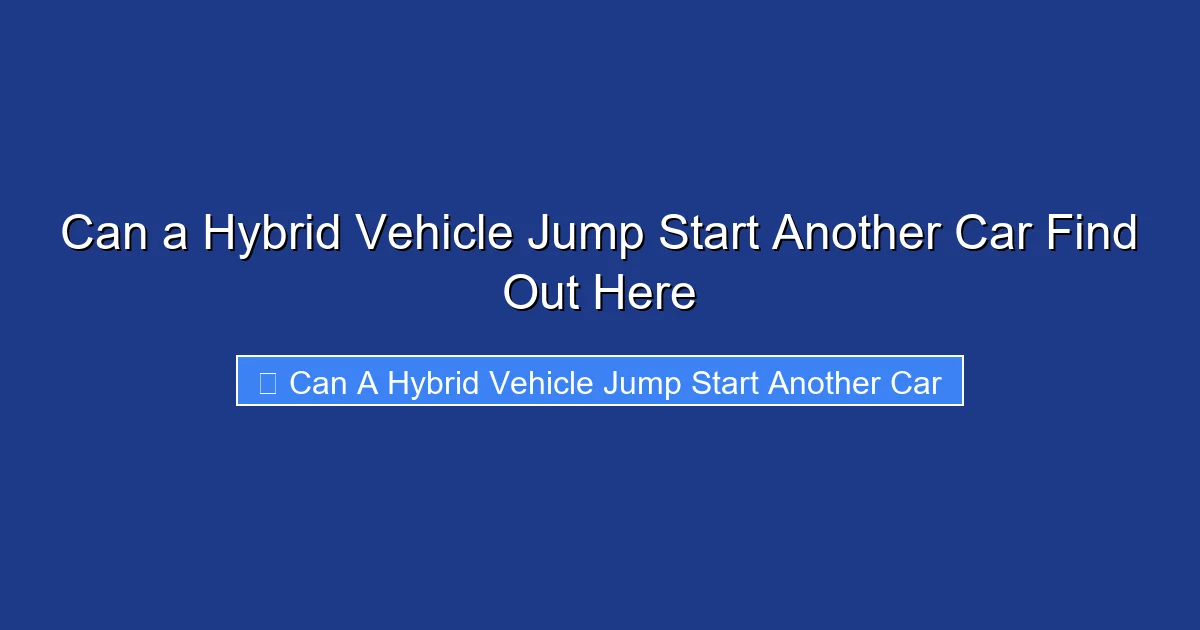 Can a Hybrid Vehicle Jump Start Another Car Find Out Here

Can A Hybrid Vehicle Jump Start Another Car